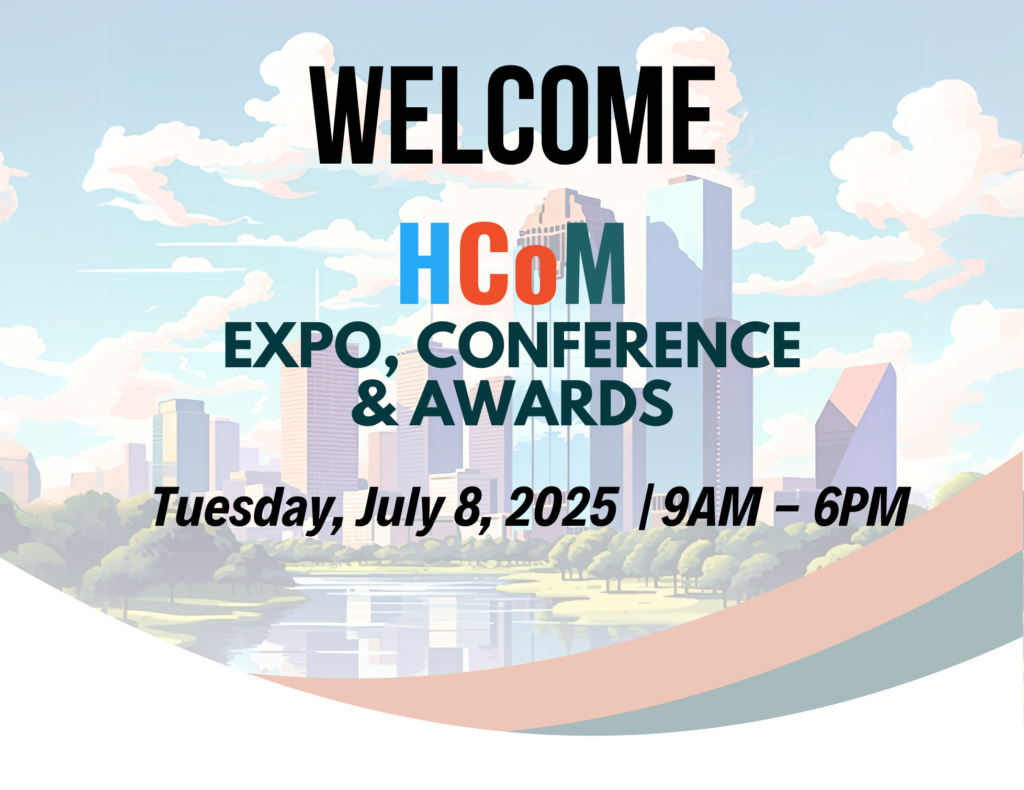 WELCOME

HCoM

EXPO, CONFERENCE & AWARDS

Tuesday, July 8, 2025 | 9AM – 6PM